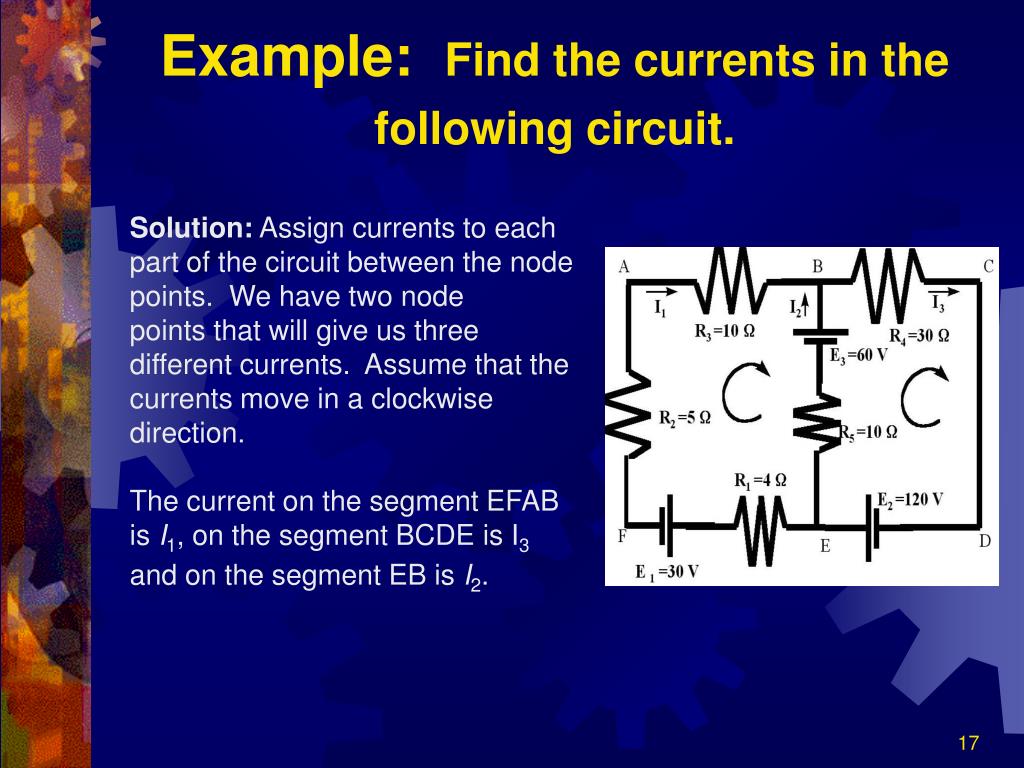 Example: Find the currents in the following circuit.

Solution: Assign currents to each part of the circuit between the node points. We have two node points that will give us three different currents. Assume that the currents move in a clockwise direction.

The current on the segment EFAB is $I_1$, on the segment BCDE is $I_3$ and on the segment EB is $I_2$.

A B C
$I_1$ $I_2$ $I_3$
$R_3 = 10\ \Omega$
$R_4 = 30\ \Omega$
$E_3 = 60$ V
$R_2 = 5\ \Omega$
$R_5 = 10\ \Omega$
$R_1 = 4\ \Omega$
$E_2 = 120$ V
F E D
$E_1 = 30$ V

17